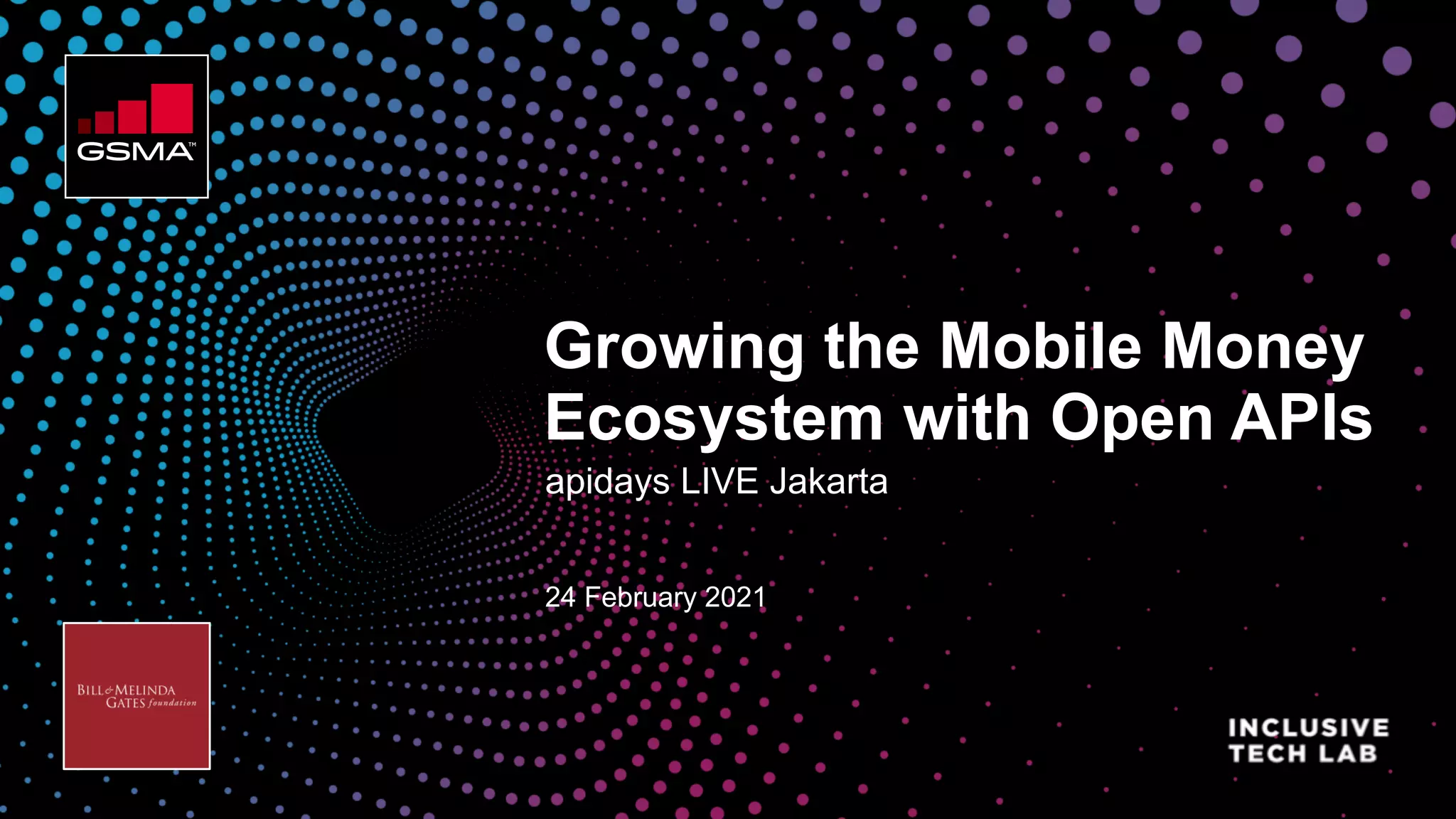 GSMA™

Growing the Mobile Money Ecosystem with Open APIs

apidays LIVE Jakarta

24 February 2021

BILL & MELINDA GATES foundation

INCLUSIVE TECH LAB